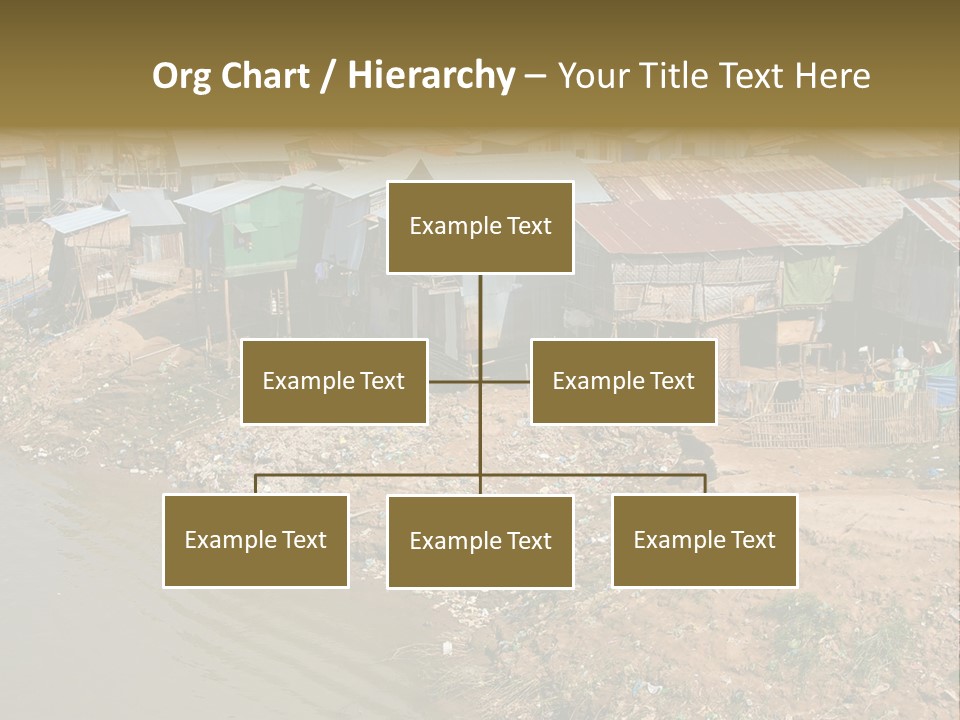 Org Chart / Hierarchy – Your Title Text Here

Example Text

Example Text

Example Text

Example Text

Example Text

Example Text